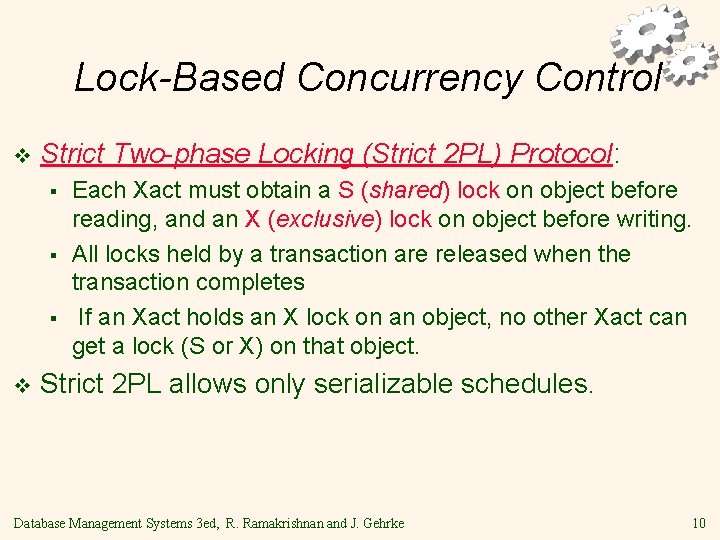 Lock-Based Concurrency Control

❖ Strict Two-phase Locking (Strict 2PL) Protocol:

▪ Each Xact must obtain a S (shared) lock on object before reading, and an X (exclusive) lock on object before writing.

▪ All locks held by a transaction are released when the transaction completes

▪ If an Xact holds an X lock on an object, no other Xact can get a lock (S or X) on that object.

❖ Strict 2PL allows only serializable schedules.

Database Management Systems 3ed, R. Ramakrishnan and J. Gehrke 10